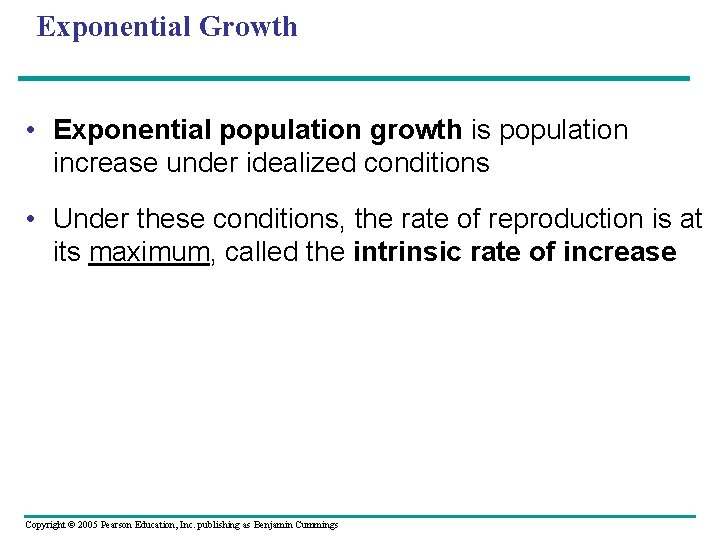 Exponential Growth

• Exponential population growth is population increase under idealized conditions

• Under these conditions, the rate of reproduction is at its maximum, called the intrinsic rate of increase

Copyright © 2005 Pearson Education, Inc. publishing as Benjamin Cummings